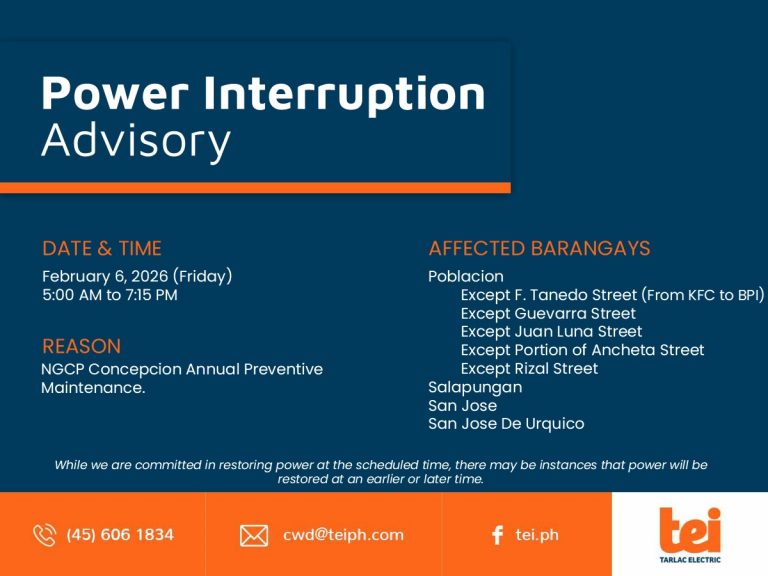 Power Interruption
Advisory

DATE & TIME
February 6, 2026 (Friday)
5:00 AM to 7:15 PM

REASON
NGCP Concepcion Annual Preventive Maintenance.

AFFECTED BARANGAYS
Poblacion
Except F. Tanedo Street (From KFC to BPI)
Except Guevarra Street
Except Juan Luna Street
Except Portion of Ancheta Street
Except Rizal Street
Salapungan
San Jose
San Jose De Urquico

While we are committed in restoring power at the scheduled time, there may be instances that power will be restored at an earlier or later time.

(45) 606 1834

cwd@teiph.com

tei.ph

tei
TARLAC ELECTRIC